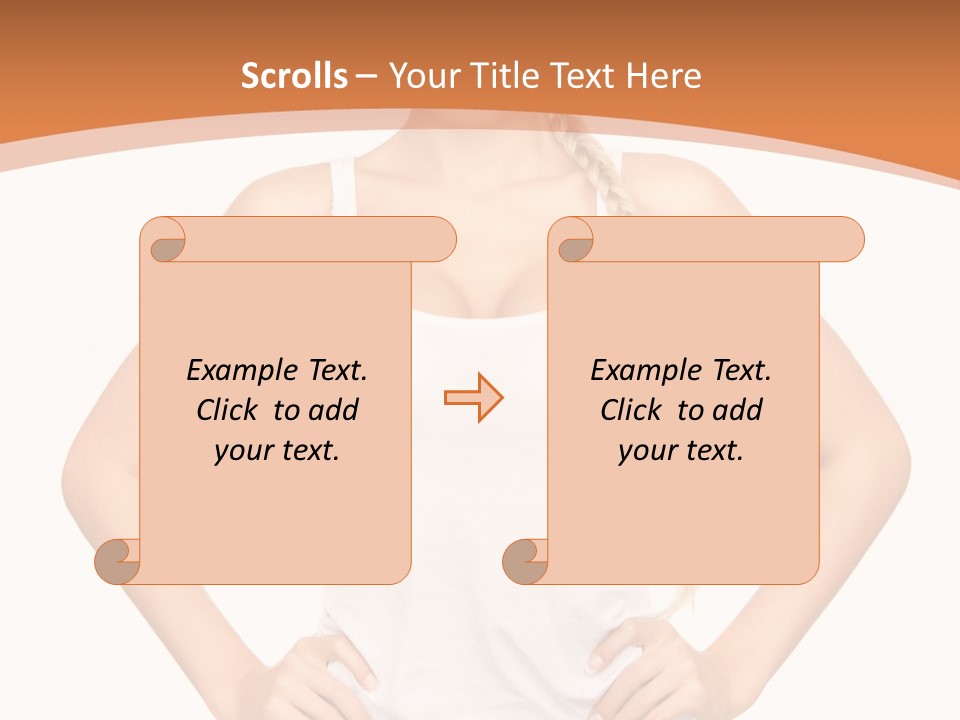 Scrolls – Your Title Text Here

Example Text. Click to add your text.

Example Text. Click to add your text.